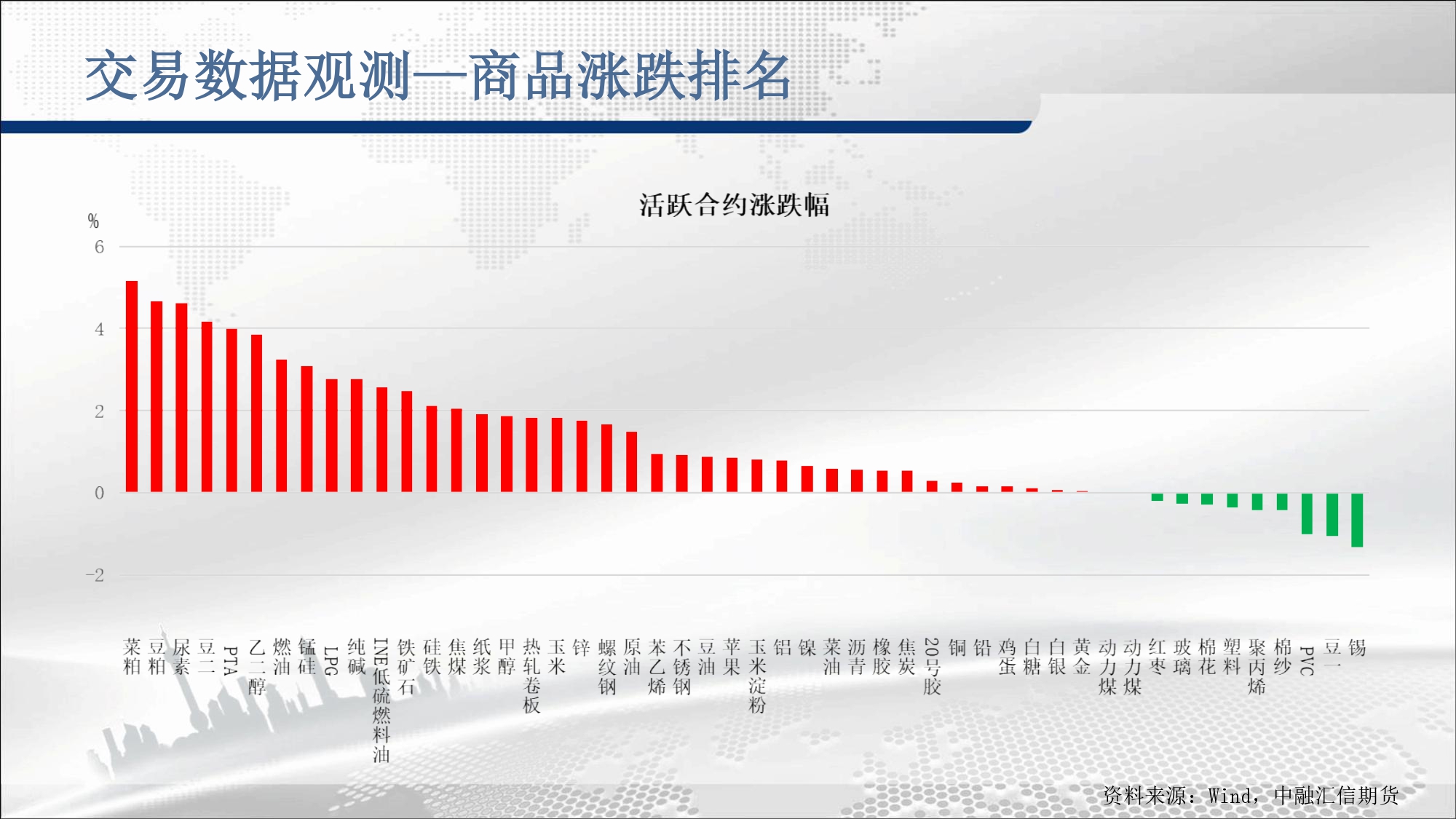 交易数据观测—商品涨跌排名

活跃合约涨跌幅

%
6
4
2
0
-2

菜粕 豆粕 尿素 豆二 PTA 乙二醇 燃油 锰硅 LPG 纯碱 INE低硫燃料油 铁矿石 硅铁 焦煤 纸浆 甲醇 热轧卷板 玉米 锌 螺纹钢 原油 苯乙烯 不锈钢 豆油 苹果 玉米淀粉 铝 镍 菜油 沥青 橡胶 焦炭 20号胶 铜 铅 鸡蛋 白糖 白银 黄金 动力煤 动力煤 红枣 玻璃 棉花 塑料 聚丙烯 棉纱 PVC 豆一 锡

资料来源：Wind，中融汇信期货